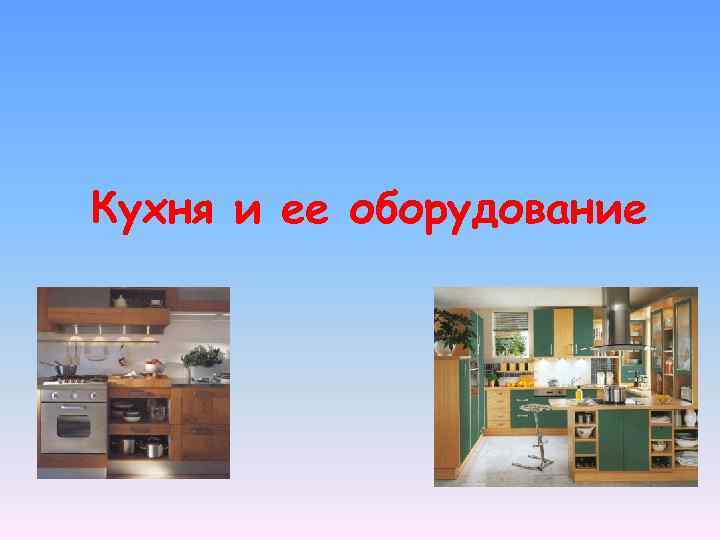 Кухня и ее оборудование